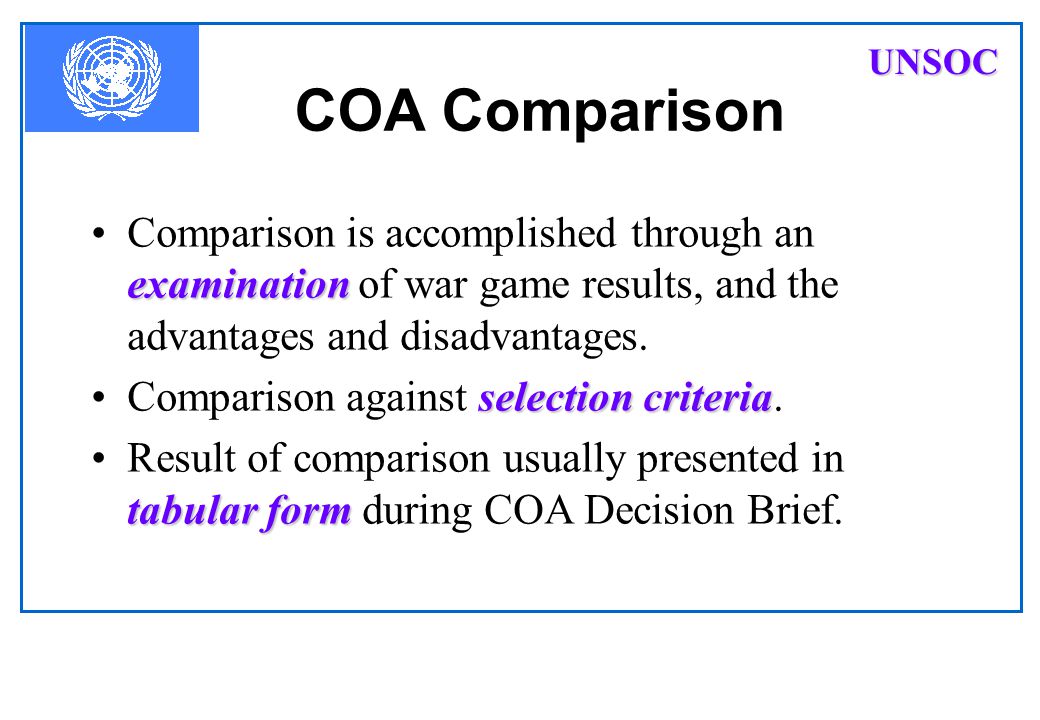 UNSOC

COA Comparison

• Comparison is accomplished through an examination of war game results, and the advantages and disadvantages.

• Comparison against selection criteria.

• Result of comparison usually presented in tabular form during COA Decision Brief.